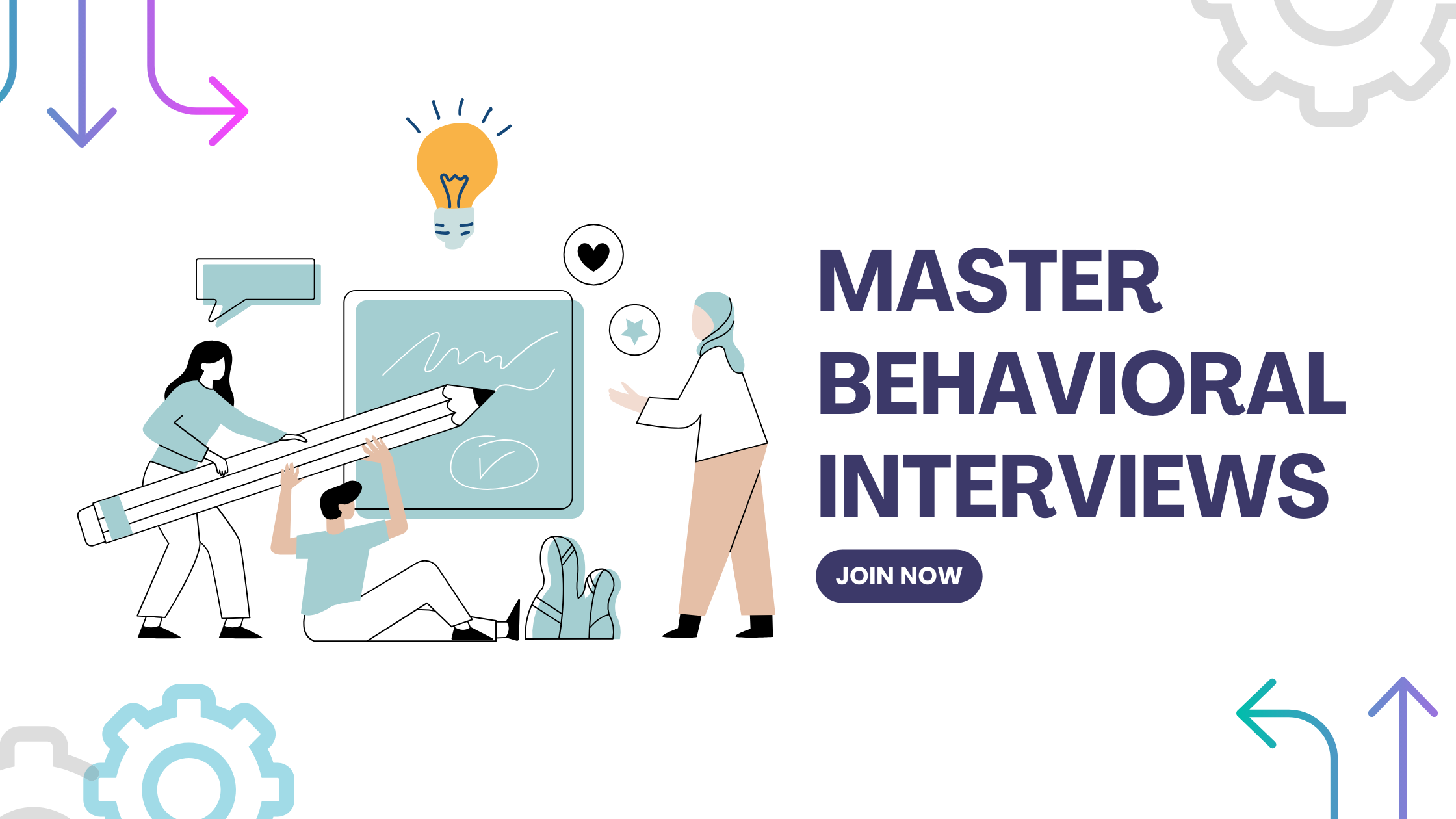 MASTER BEHAVIORAL INTERVIEWS

JOIN NOW